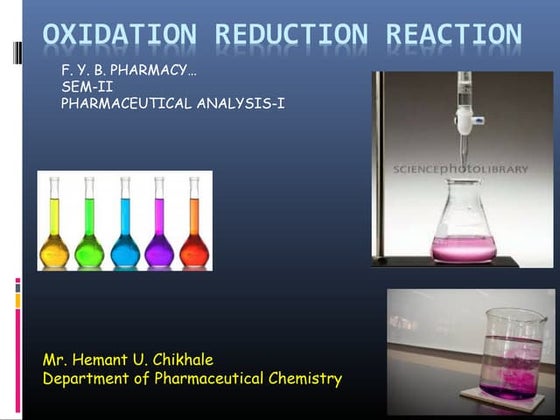 OXIDATION REDUCTION REACTION

F. Y. B. PHARMACY…
SEM-II
PHARMACEUTICAL ANALYSIS-I

SCIENCEphotoLIBRARY

Mr. Hemant U. Chikhale
Department of Pharmaceutical Chemistry